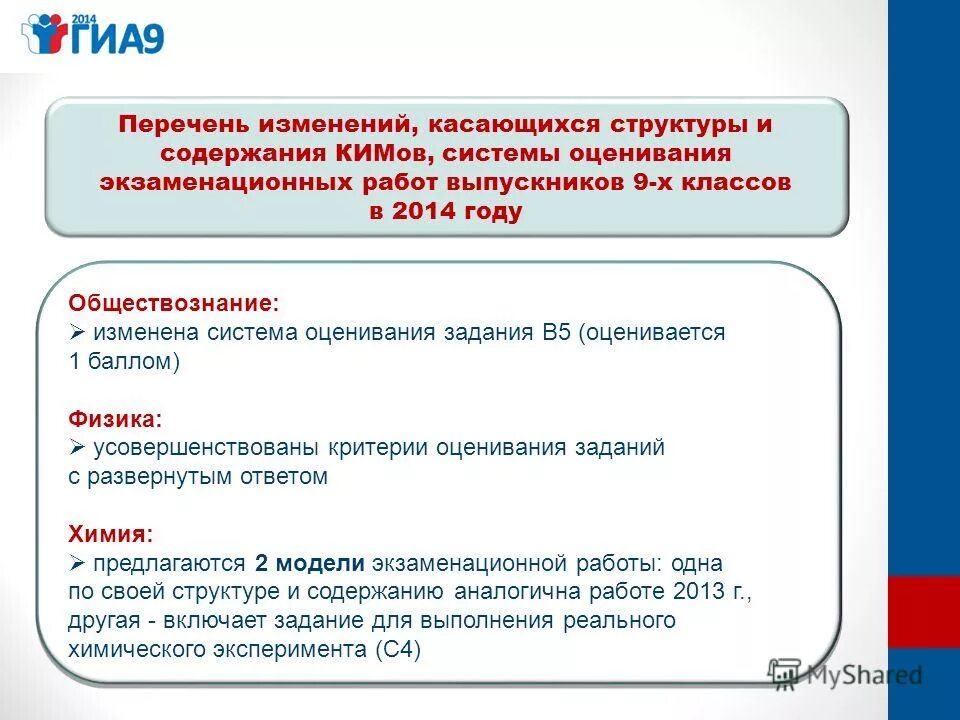 2014 ГИА9

Перечень изменений, касающихся структуры и содержания КИМов, системы оценивания экзаменационных работ выпускников 9-х классов в 2014 году

Обществознание:
➢ изменена система оценивания задания В5 (оценивается 1 баллом)

Физика:
➢ усовершенствованы критерии оценивания заданий с развернутым ответом

Химия:
➢ предлагаются 2 модели экзаменационной работы: одна по своей структуре и содержанию аналогична работе 2013 г., другая - включает задание для выполнения реального химического эксперимента (С4)

MyShared